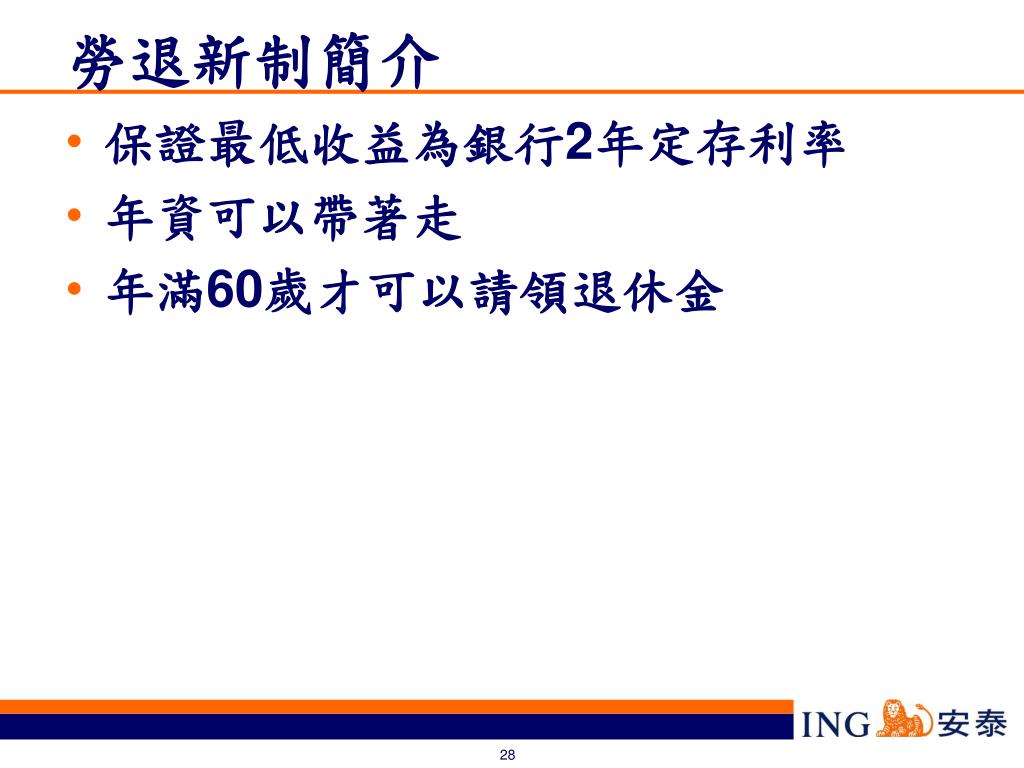 勞退新制簡介

• 保證最低收益為銀行2年定存利率
• 年資可以帶著走
• 年滿60歲才可以請領退休金

ING 安泰

28